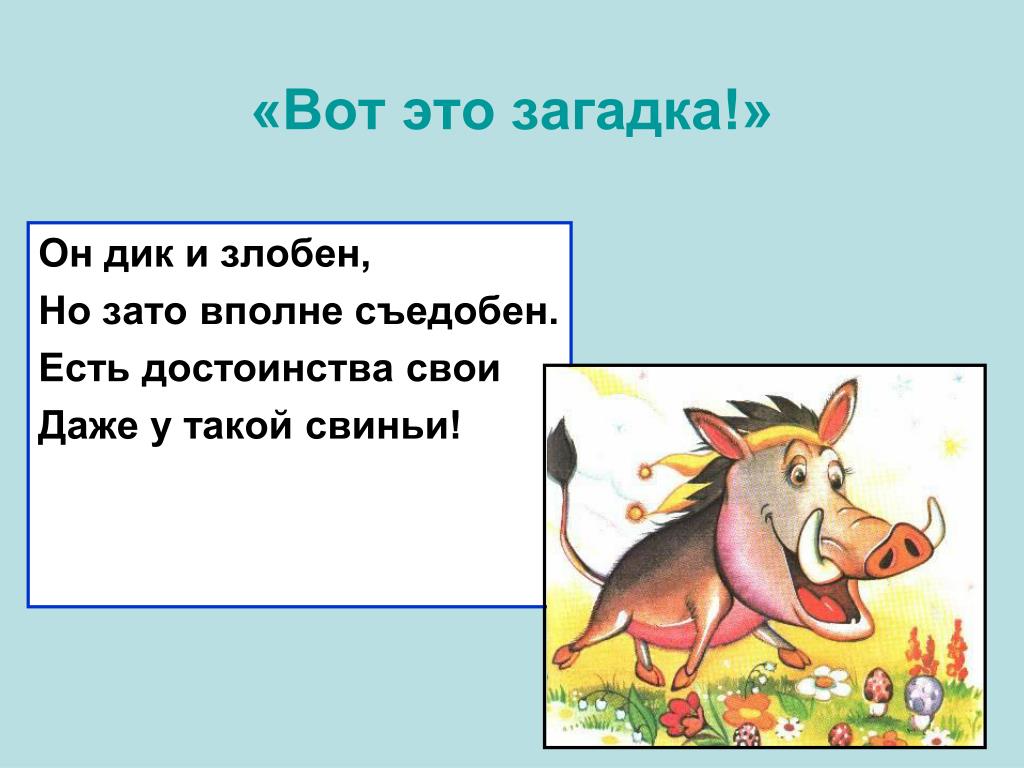 «Вот это загадка!»

Он дик и злобен,
Но зато вполне съедобен.
Есть достоинства свои
Даже у такой свиньи!